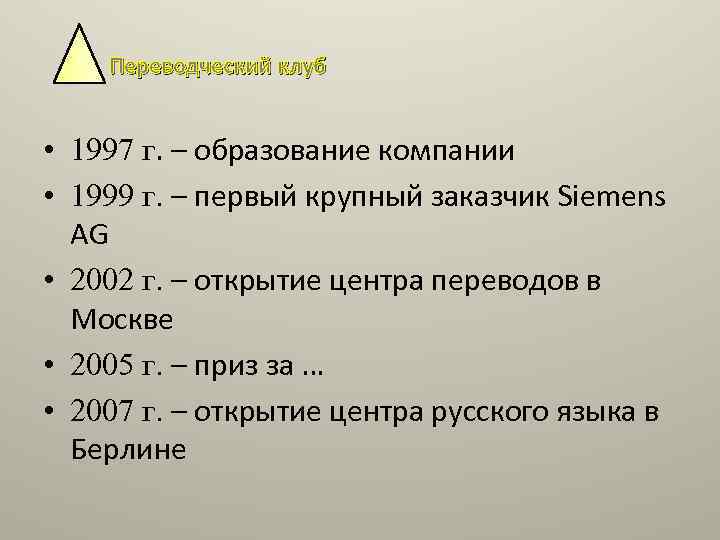 Переводческий клуб

• 1997 г. – образование компании
• 1999 г. – первый крупный заказчик Siemens AG
• 2002 г. – открытие центра переводов в Москве
• 2005 г. – приз за …
• 2007 г. – открытие центра русского языка в Берлине